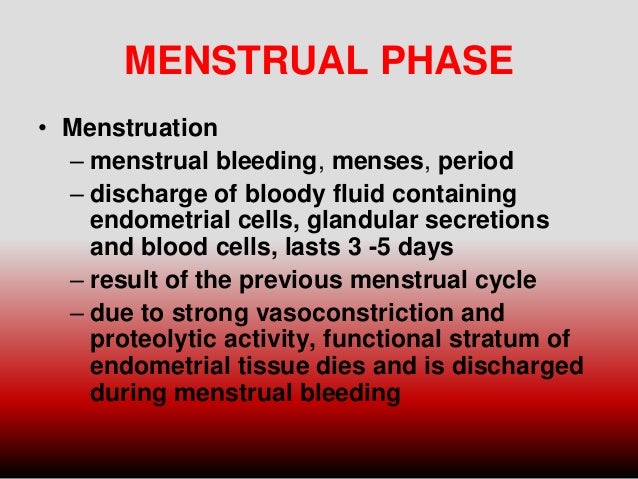 MENSTRUAL PHASE

• Menstruation
– menstrual bleeding, menses, period
– discharge of bloody fluid containing endometrial cells, glandular secretions and blood cells, lasts 3 -5 days
– result of the previous menstrual cycle
– due to strong vasoconstriction and proteolytic activity, functional stratum of endometrial tissue dies and is discharged during menstrual bleeding